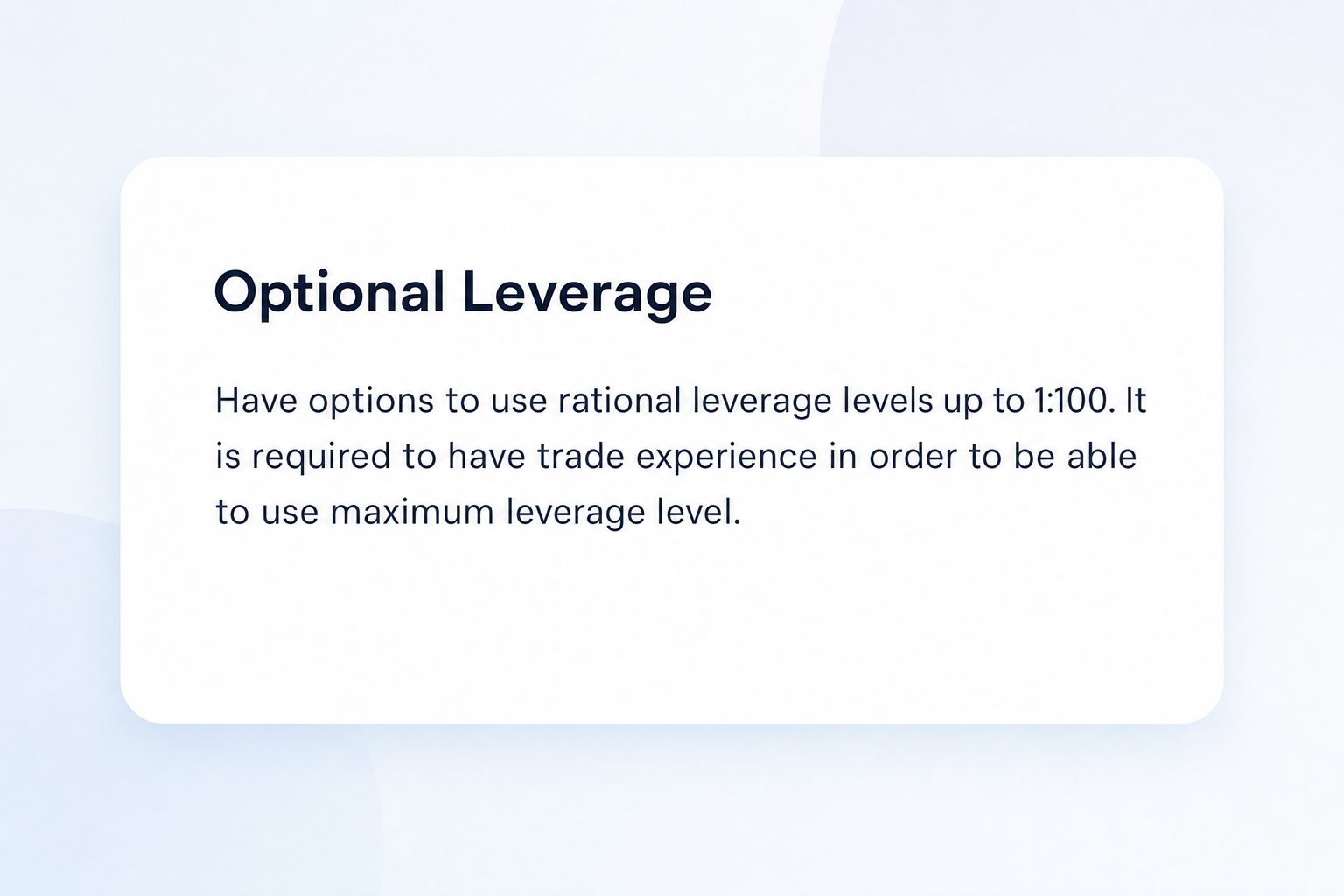 Optional Leverage

Have options to use rational leverage levels up to 1:100. It is required to have trade experience in order to be able to use maximum leverage level.